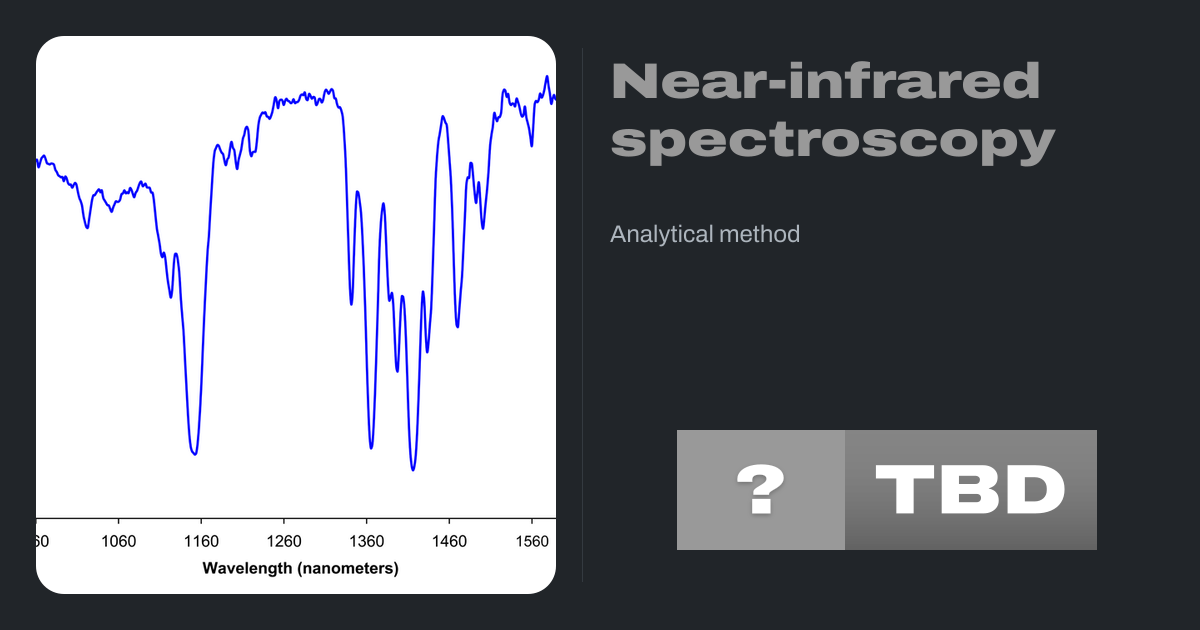 60
1060
1160
1260
1360
1460
1560
Wavelength (nanometers)

Near-infrared spectroscopy

Analytical method

?

TBD